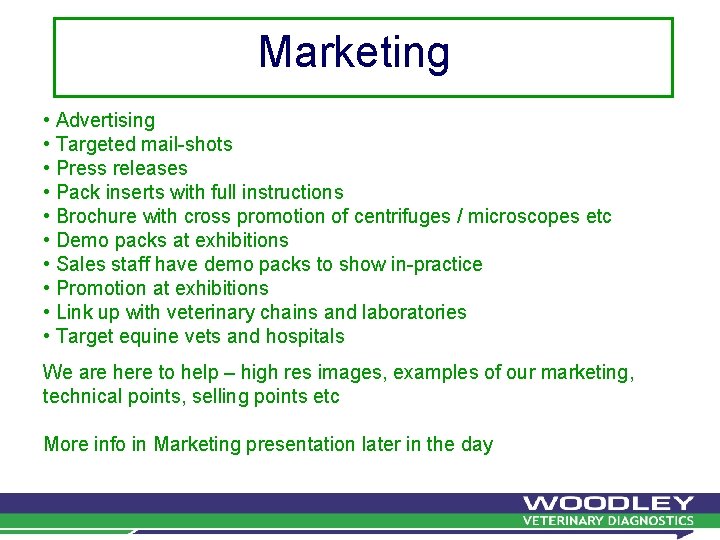 Marketing

• Advertising
• Targeted mail-shots
• Press releases
• Pack inserts with full instructions
• Brochure with cross promotion of centrifuges / microscopes etc
• Demo packs at exhibitions
• Sales staff have demo packs to show in-practice
• Promotion at exhibitions
• Link up with veterinary chains and laboratories
• Target equine vets and hospitals

We are here to help – high res images, examples of our marketing, technical points, selling points etc

More info in Marketing presentation later in the day

WOODLEY
VETERINARY DIAGNOSTICS